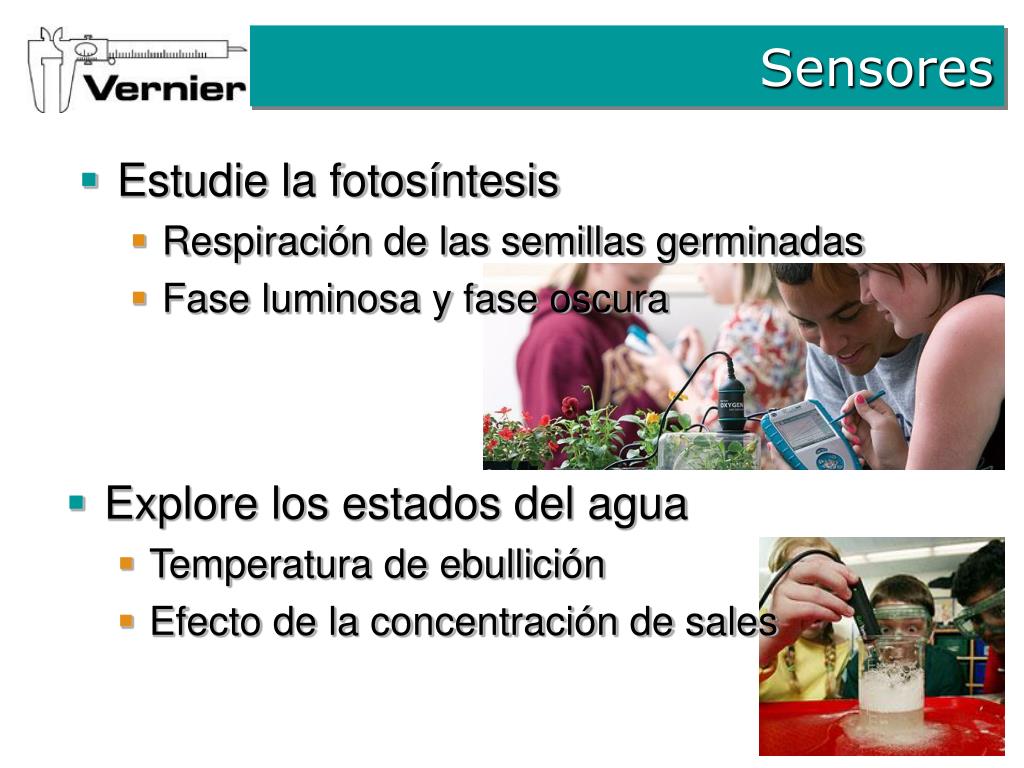 Vernier

Sensores

Estudie la fotosíntesis

Respiración de las semillas germinadas

Fase luminosa y fase oscura

OXYGEN

Explore los estados del agua

Temperatura de ebullición

Efecto de la concentración de sales